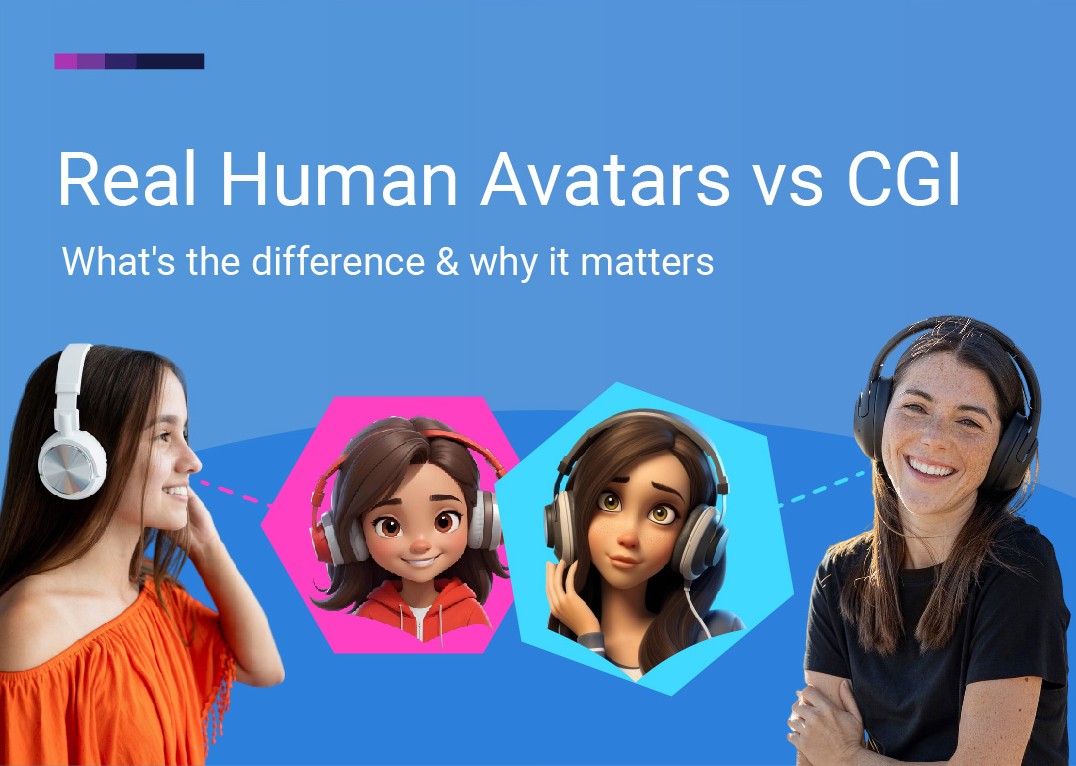 Real Human Avatars vs CGI

What's the difference & why it matters